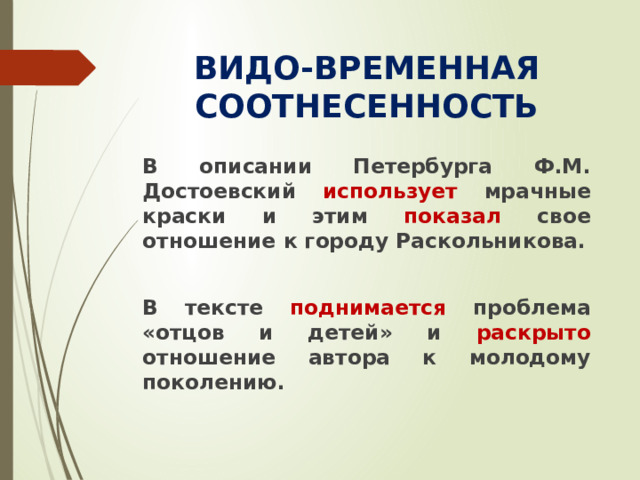 ВИДО-ВРЕМЕННАЯ СООТНЕСЕННОСТЬ

В описании Петербурга Ф.М. Достоевский использует мрачные краски и этим показал свое отношение к городу Раскольникова.

В тексте поднимается проблема «отцов и детей» и раскрыто отношение автора к молодому поколению.